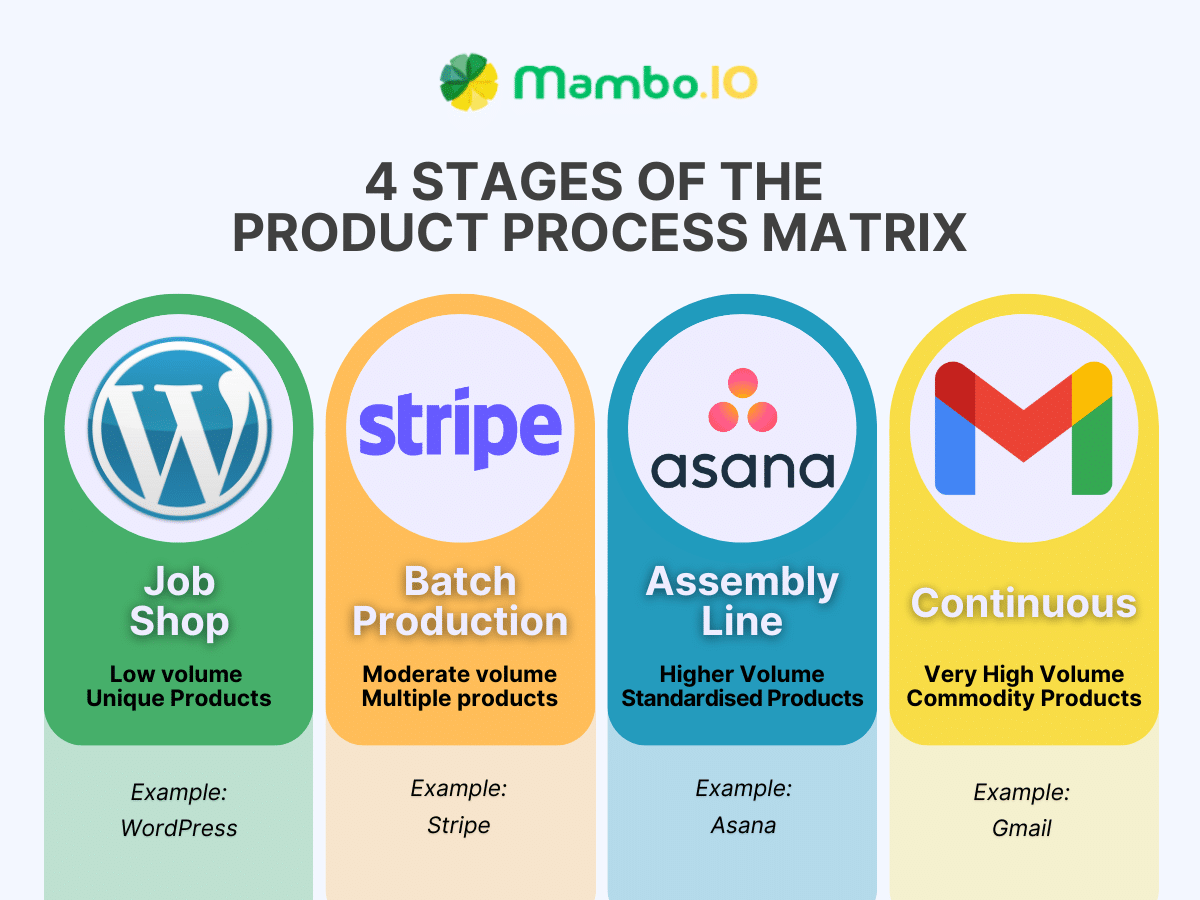 Mambo.IO

4 STAGES OF THE PRODUCT PROCESS MATRIX

stripe

asana

Job Shop

Low volume
Unique Products

Example:
WordPress

Batch Production

Moderate volume
Multiple products

Example:
Stripe

Assembly Line

Higher Volume
Standardised Products

Example:
Asana

Continuous

Very High Volume
Commodity Products

Example:
Gmail